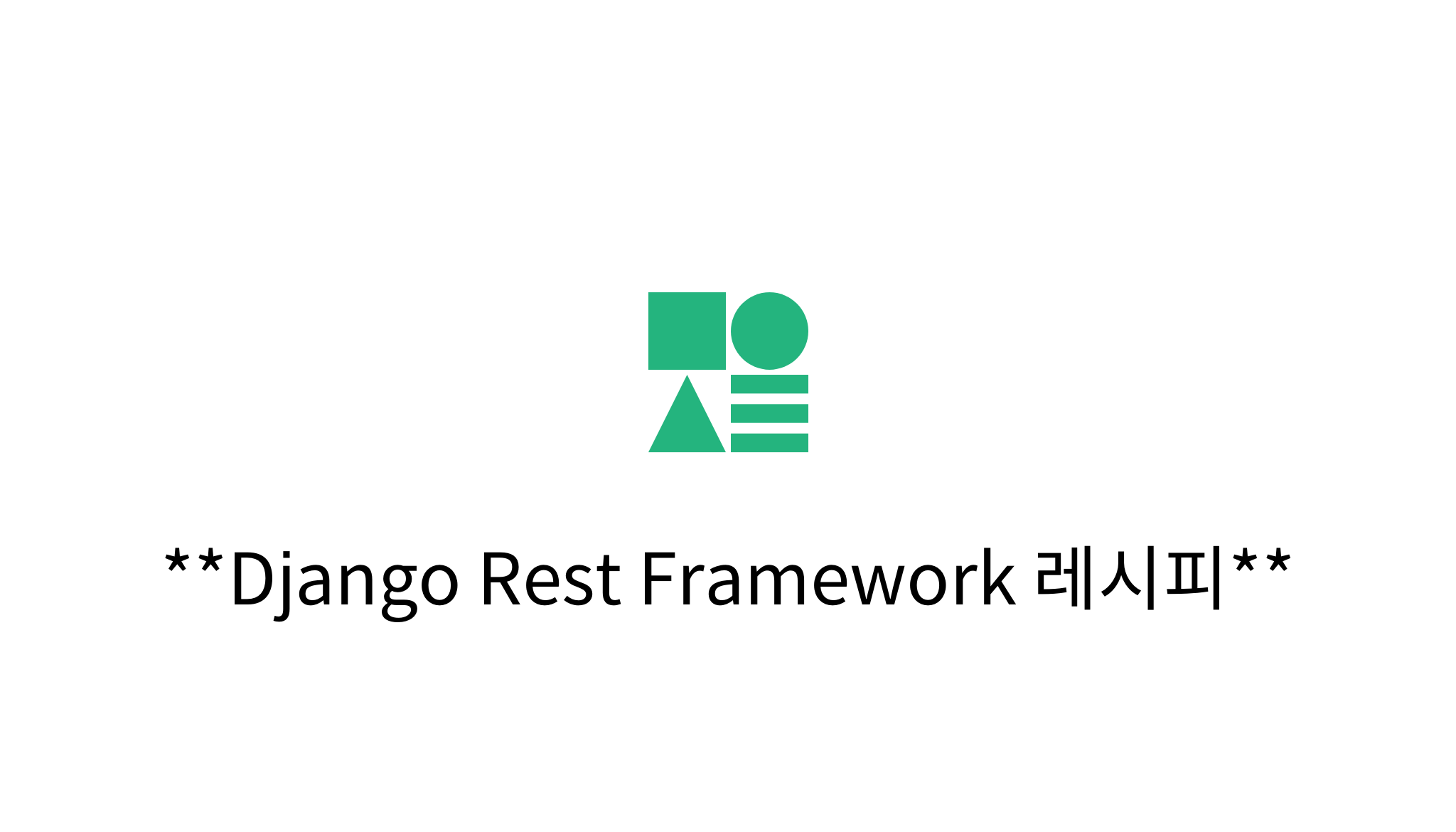 **Django Rest Framework 레시피**